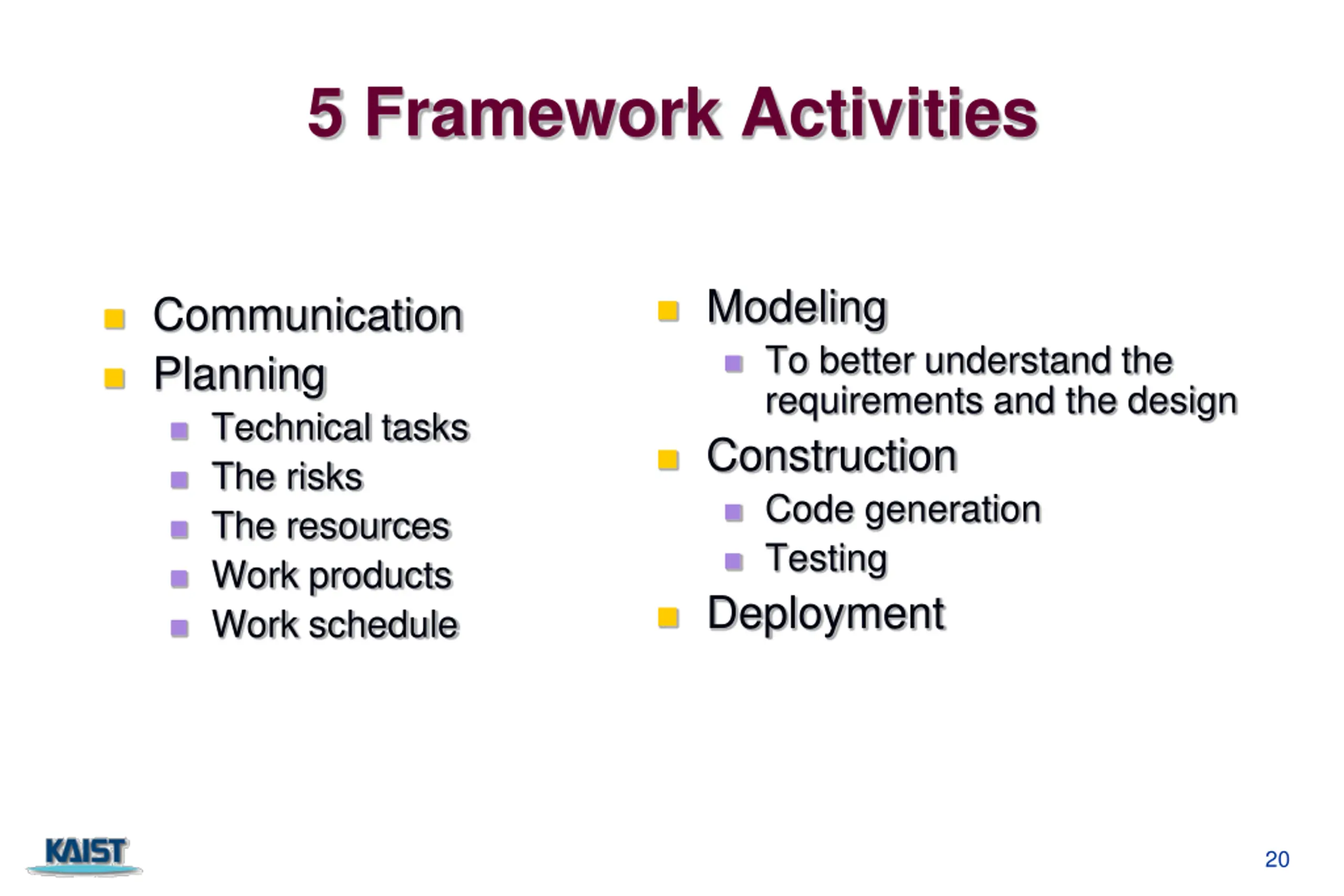 5 Framework Activities

- Communication
- Planning
  - Technical tasks
  - The risks
  - The resources
  - Work products
  - Work schedule

- Modeling
  - To better understand the requirements and the design
- Construction
  - Code generation
  - Testing
- Deployment

KAIST

20